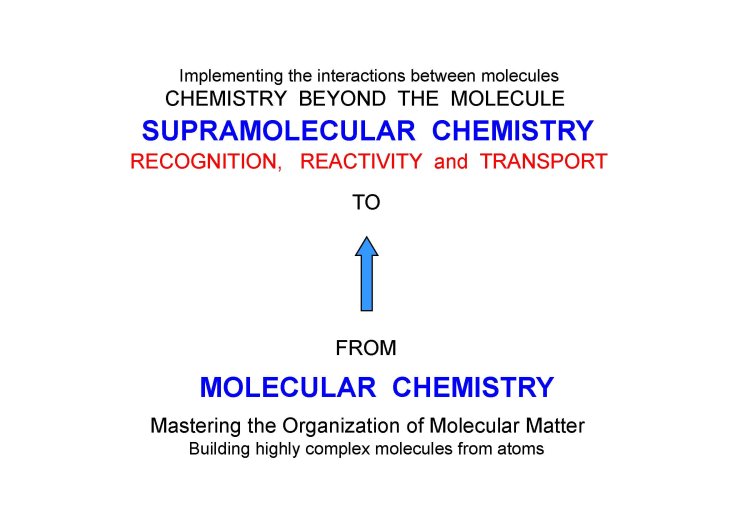 Implementing the interactions between molecules
CHEMISTRY BEYOND THE MOLECULE
SUPRAMOLECULAR CHEMISTRY
RECOGNITION, REACTIVITY and TRANSPORT

TO

FROM

MOLECULAR CHEMISTRY

Mastering the Organization of Molecular Matter
Building highly complex molecules from atoms